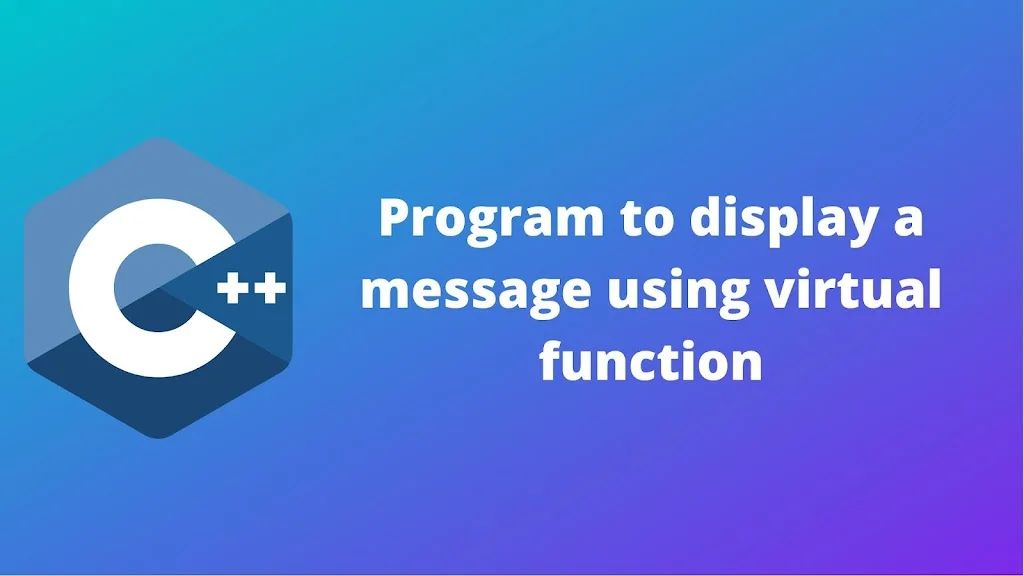 C++

Program to display a message using virtual function